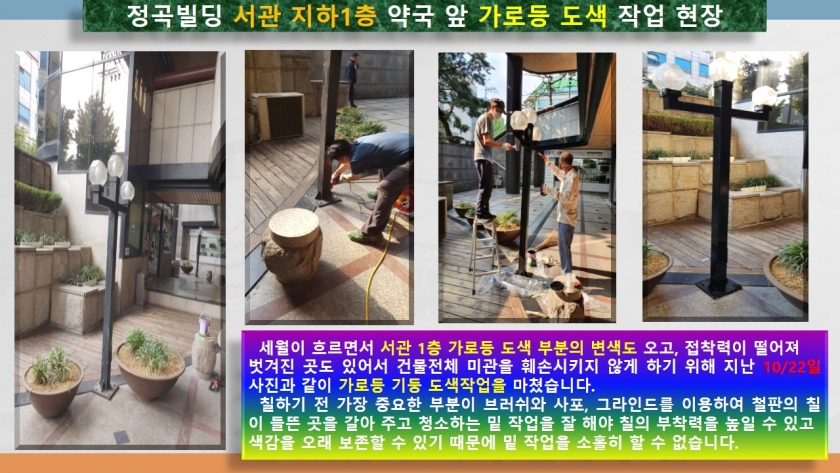 정곡빌딩 서관 지하1층 약국 앞 가로등 도색 작업 현장

세월이 흐르면서 서관 1층 가로등 도색 부분의 변색도 오고, 접착력이 떨어져 벗겨진 곳도 있어서 건물전체 미관을 훼손시키지 않게 하기 위해 지난 10/22일 사진과 같이 가로등 기둥 도색작업을 마쳤습니다.
칠하기 전 가장 중요한 부분이 브러쉬와 사포, 그라인드를 이용하여 철판의 칠이 들뜬 곳을 갈아 주고 청소하는 밑 작업을 잘 해야 칠의 부착력을 높일 수 있고 색감을 오래 보존할 수 있기 때문에 밑 작업을 소홀히 할 수 없습니다.